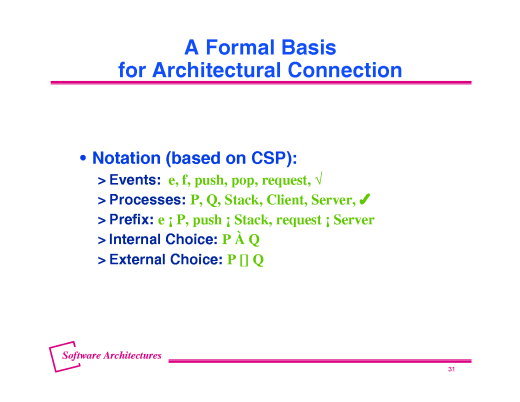 A Formal Basis for Architectural Connection

• Notation (based on CSP):

> Events: e, f, push, pop, request, √

> Processes: P, Q, Stack, Client, Server, ✔

> Prefix: e ¡ P, push ¡ Stack, request ¡ Server

> Internal Choice: P À Q

> External Choice: P [] Q

Software Architectures

31